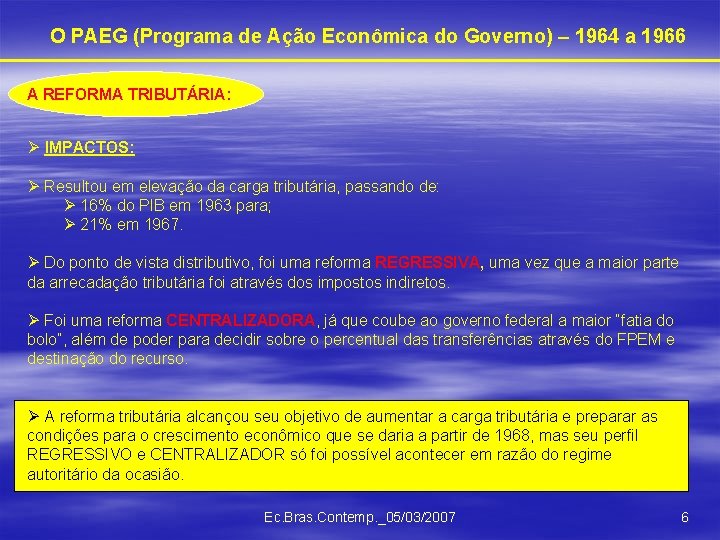 O PAEG (Programa de Ação Econômica do Governo) – 1964 a 1966

A REFORMA TRIBUTÁRIA:

➢ IMPACTOS:

➢ Resultou em elevação da carga tributária, passando de:
➢ 16% do PIB em 1963 para;
➢ 21% em 1967.

➢ Do ponto de vista distributivo, foi uma reforma REGRESSIVA, uma vez que a maior parte da arrecadação tributária foi através dos impostos indiretos.

➢ Foi uma reforma CENTRALIZADORA, já que coube ao governo federal a maior "fatia do bolo", além de poder para decidir sobre o percentual das transferências através do FPEM e destinação do recurso.

➢ A reforma tributária alcançou seu objetivo de aumentar a carga tributária e preparar as condições para o crescimento econômico que se daria a partir de 1968, mas seu perfil REGRESSIVO e CENTRALIZADOR só foi possível acontecer em razão do regime autoritário da ocasião.

Ec.Bras.Contemp._05/03/2007

6